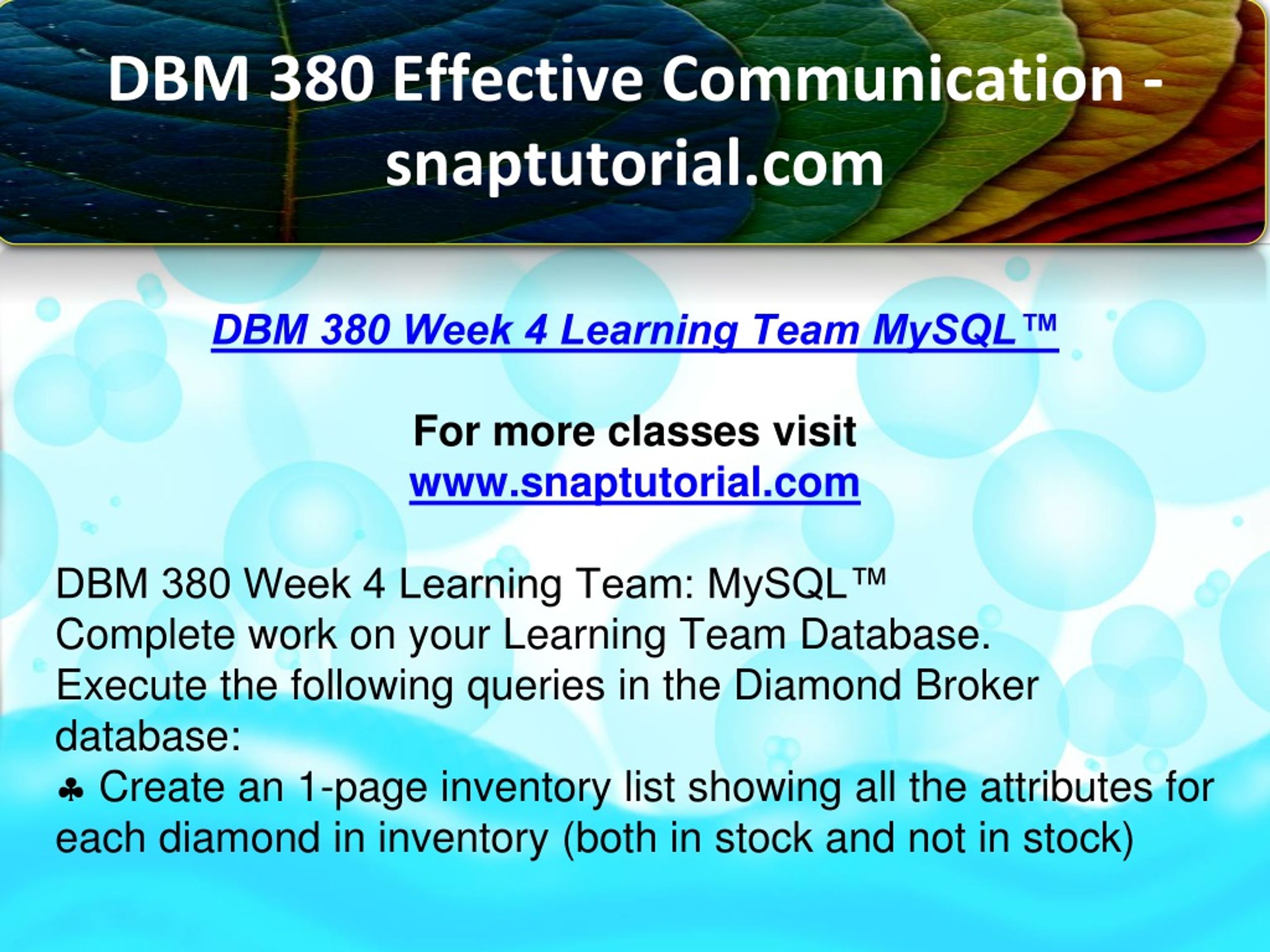 DBM 380 Effective Communication - snaptutorial.com

DBM 380 Week 4 Learning Team MySQL™

For more classes visit
www.snaptutorial.com

DBM 380 Week 4 Learning Team: MySQL™
Complete work on your Learning Team Database.
Execute the following queries in the Diamond Broker database:
♣ Create an 1-page inventory list showing all the attributes for each diamond in inventory (both in stock and not in stock)